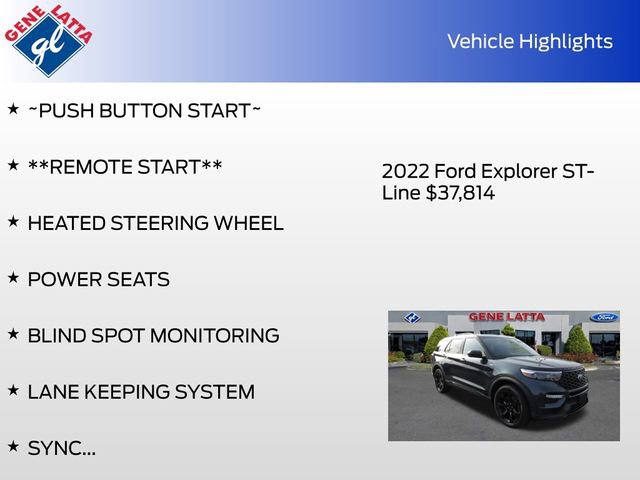 GENE LATTA
gl

Vehicle Highlights

★ ~PUSH BUTTON START~

★ **REMOTE START**

★ HEATED STEERING WHEEL

★ POWER SEATS

★ BLIND SPOT MONITORING

★ LANE KEEPING SYSTEM

★ SYNC...

2022 Ford Explorer ST-Line $37,814

GENE LATTA
Ford